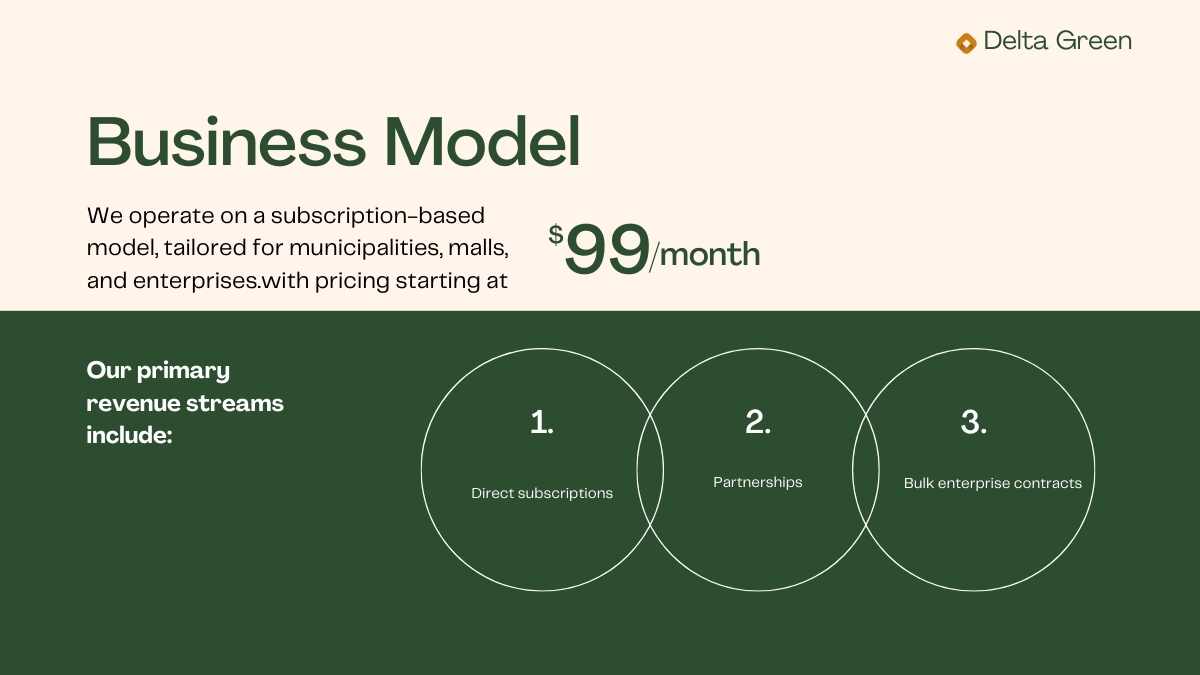 Delta Green

Business Model

We operate on a subscription-based model, tailored for municipalities, malls, and enterprises.with pricing starting at

$99/month

Our primary revenue streams include:

1.
Direct subscriptions

2.
Partnerships

3.
Bulk enterprise contracts